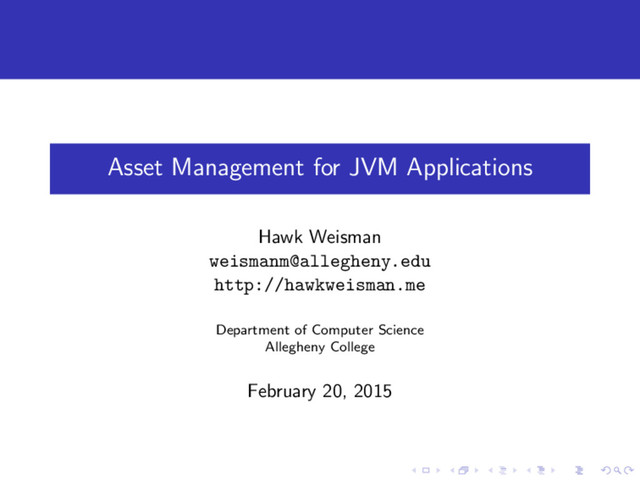 Asset Management for JVM Applications

Hawk Weisman
weismanm@allegheny.edu
http://hawkweisman.me

Department of Computer Science
Allegheny College

February 20, 2015